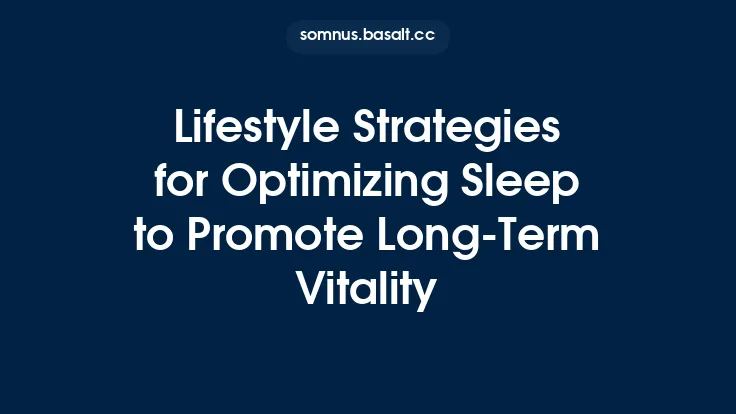 somnus.basalt.cc

Lifestyle Strategies for Optimizing Sleep to Promote Long-Term Vitality